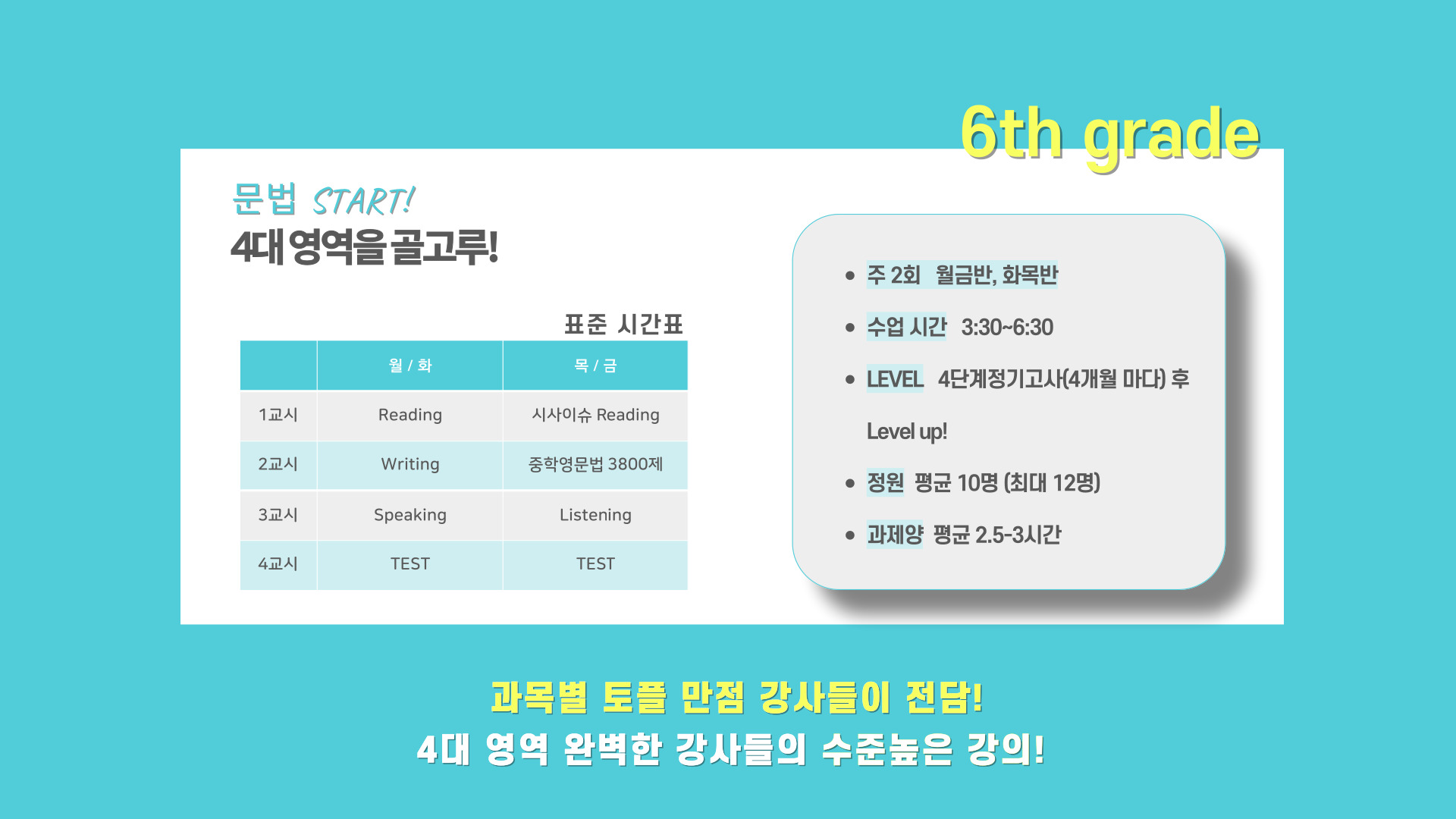 6th grade

문법 START!
4대 영역을 골고루!

표준 시간표

| | 월 / 화 | 목 / 금 |
|---|---|---|
| 1교시 | Reading | 시사이슈 Reading |
| 2교시 | Writing | 중학영문법 3800제 |
| 3교시 | Speaking | Listening |
| 4교시 | TEST | TEST |

• 주 2회 월금반, 화목반
• 수업 시간 3:30~6:30
• LEVEL 4단계정기고사(4개월 마다) 후 Level up!
• 정원 평균 10명 (최대 12명)
• 과제양 평균 2.5-3시간

과목별 토플 만점 강사들이 전담!
4대 영역 완벽한 강사들의 수준높은 강의!